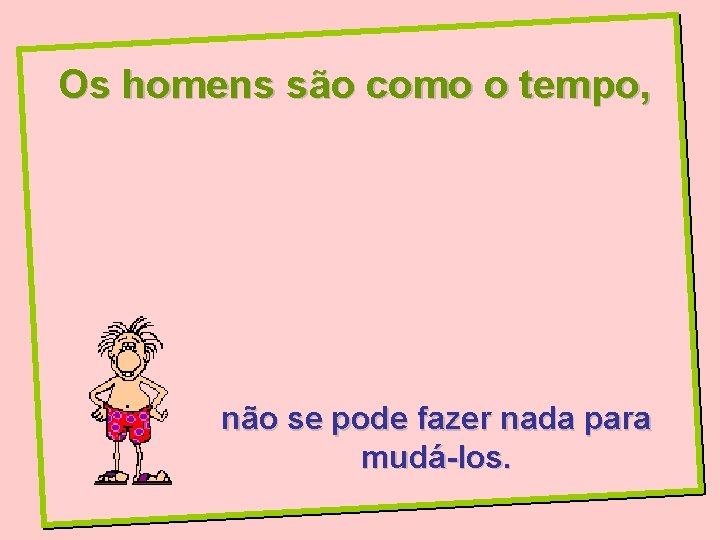 Os homens são como o tempo,

não se pode fazer nada para mudá-los.